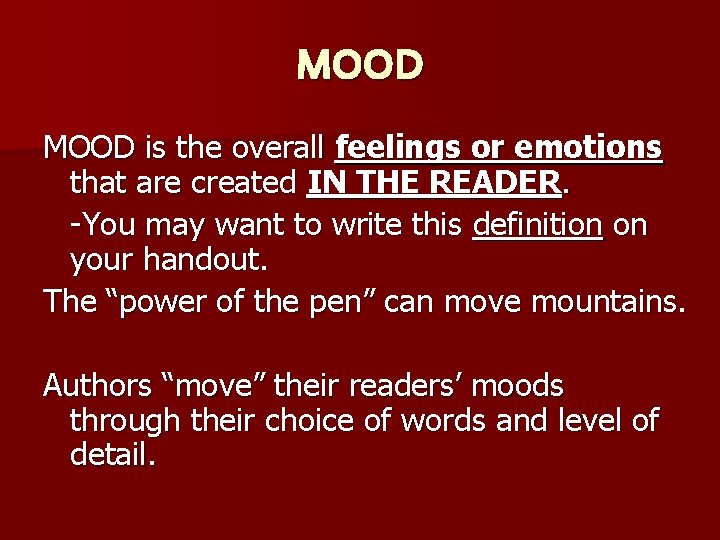 MOOD

MOOD is the overall feelings or emotions that are created IN THE READER.

-You may want to write this definition on your handout.

The “power of the pen” can move mountains.

Authors “move” their readers’ moods through their choice of words and level of detail.